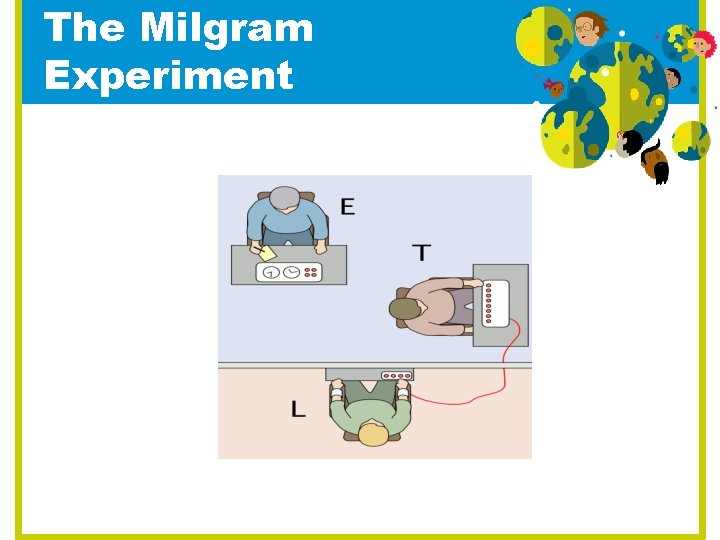 The Milgram Experiment

E

T

L